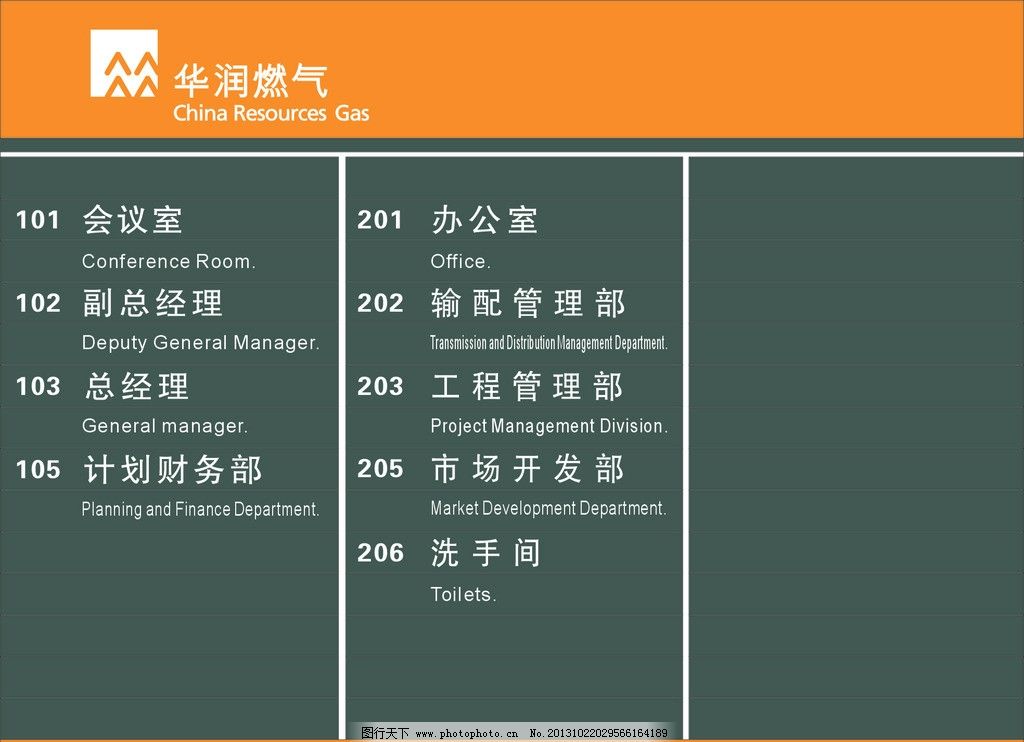 华润燃气
China Resources Gas

101 会议室
Conference Room.

102 副总经理
Deputy General Manager.

103 总经理
General manager.

105 计划财务部
Planning and Finance Department.

201 办公室
Office.

202 输配管理部
Transmission and Distribution Management Department.

203 工程管理部
Project Management Division.

205 市场开发部
Market Development Department.

206 洗手间
Toilets.

图行天下 www.photophoto.cn No.20131022029566164189